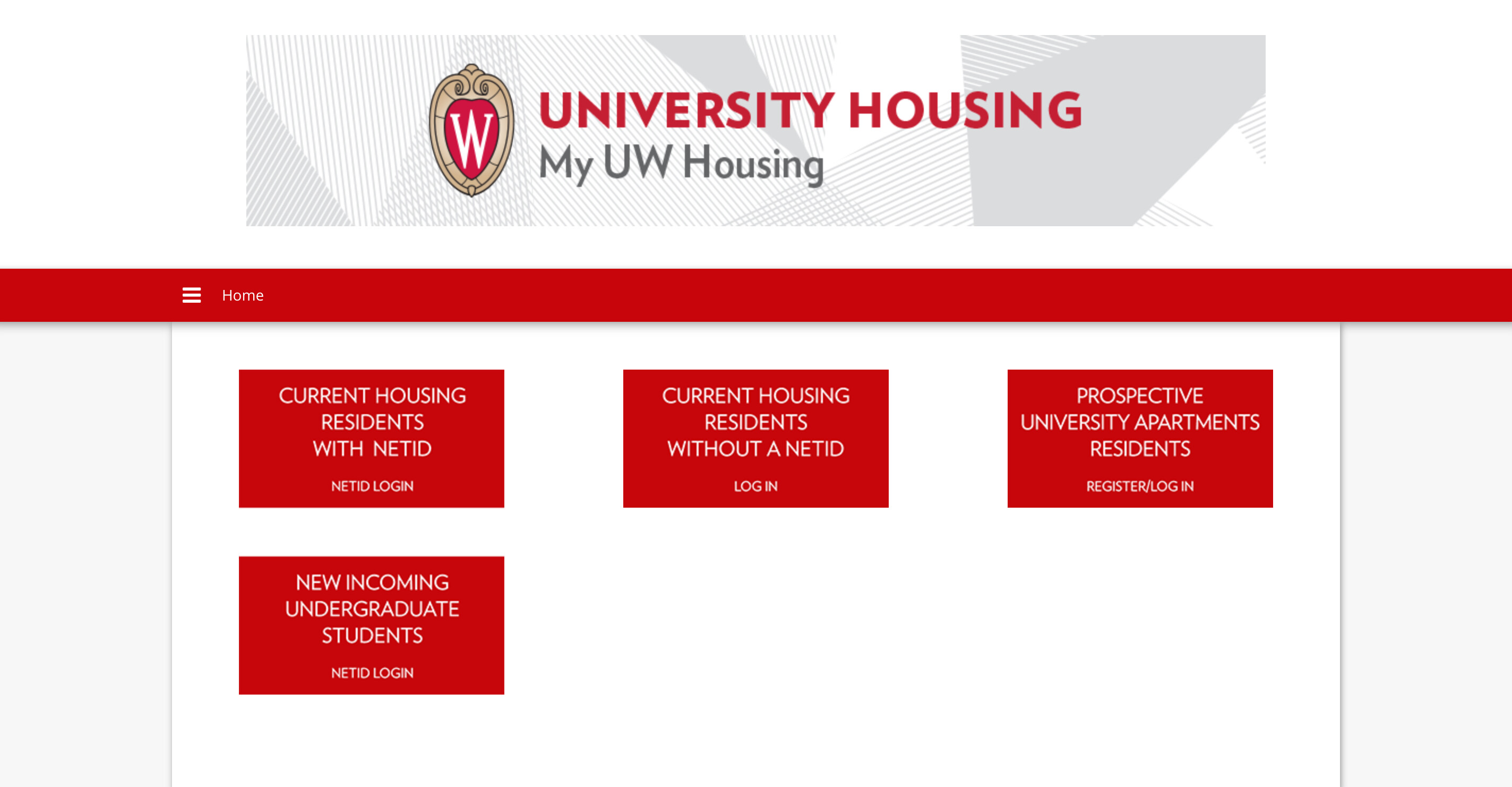 W

UNIVERSITY HOUSING
My UW Housing

Home

CURRENT HOUSING RESIDENTS WITH NETID

NETID LOGIN

CURRENT HOUSING RESIDENTS WITHOUT A NETID

LOG IN

PROSPECTIVE UNIVERSITY APARTMENTS RESIDENTS

REGISTER/LOG IN

NEW INCOMING UNDERGRADUATE STUDENTS

NETID LOGIN